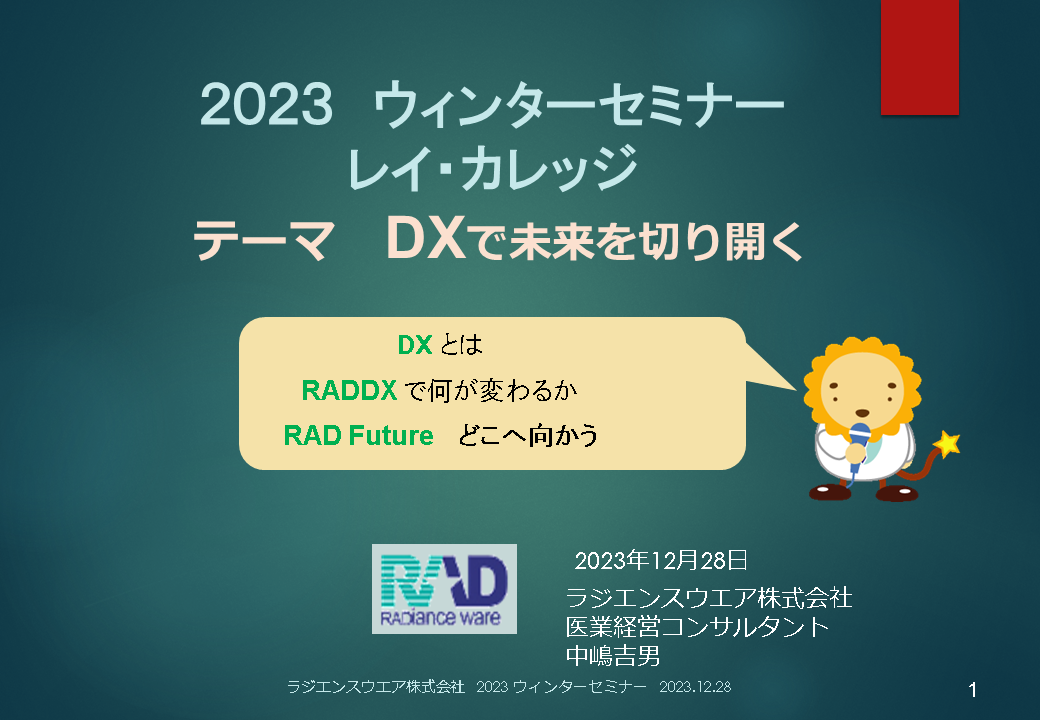 2023　ウィンターセミナー
レイ・カレッジ
テーマ　DXで未来を切り開く

DX とは
RADDX で何が変わるか
RAD Future　どこへ向かう

RAD
RADiance ware

2023年12月28日
ラジエンスウエア株式会社
医業経営コンサルタント
中嶋吉男

ラジエンスウエア株式会社　2023 ウィンターセミナー　2023.12.28

1